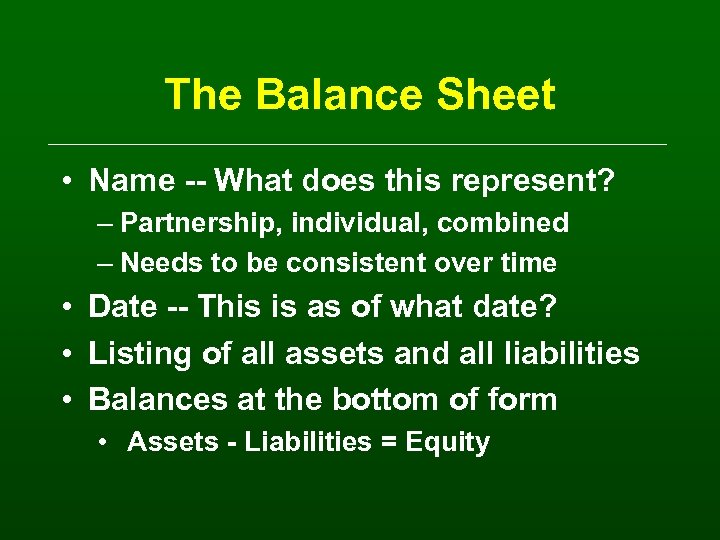 The Balance Sheet

• Name -- What does this represent?
– Partnership, individual, combined
– Needs to be consistent over time
• Date -- This is as of what date?
• Listing of all assets and all liabilities
• Balances at the bottom of form
• Assets - Liabilities = Equity